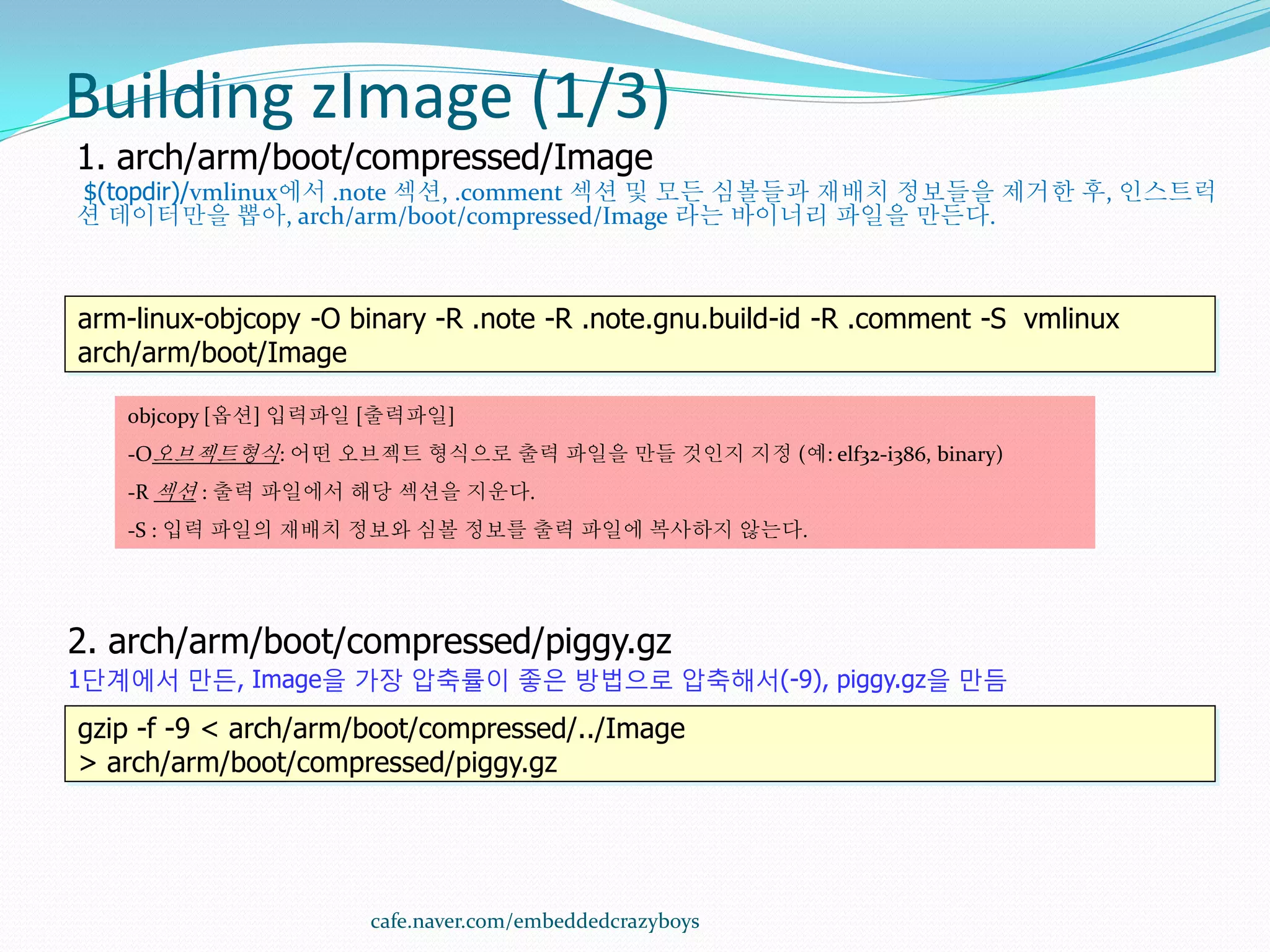 Building zImage (1/3)

1. arch/arm/boot/compressed/Image

$(topdir)/vmlinux에서 .note 섹션, .comment 섹션 및 모든 심볼들과 재배치 정보들을 제거한 후, 인스트럭션 데이터만을 뽑아, arch/arm/boot/compressed/Image 라는 바이너리 파일을 만든다.

arm-linux-objcopy -O binary -R .note -R .note.gnu.build-id -R .comment -S vmlinux arch/arm/boot/Image

objcopy [옵션] 입력파일 [출력파일]

-O 오브젝트형식: 어떤 오브젝트 형식으로 출력 파일을 만들 것인지 지정 (예: elf32-i386, binary)

-R 섹션 : 출력 파일에서 해당 섹션을 지운다.

-S : 입력 파일의 재배치 정보와 심볼 정보를 출력 파일에 복사하지 않는다.

2. arch/arm/boot/compressed/piggy.gz

1단계에서 만든, Image을 가장 압축률이 좋은 방법으로 압축해서(-9), piggy.gz을 만듬

gzip -f -9 < arch/arm/boot/compressed/../Image
> arch/arm/boot/compressed/piggy.gz

cafe.naver.com/embeddedcrazyboys